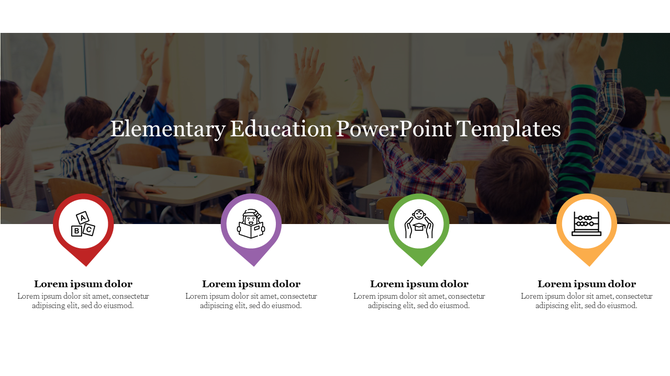 Elementary Education PowerPoint Templates

A B C

Lorem ipsum dolor
Lorem ipsum dolor sit amet, consectetur adipiscing elit, sed do eiusmod.

Lorem ipsum dolor
Lorem ipsum dolor sit amet, consectetur adipiscing elit, sed do eiusmod.

Lorem ipsum dolor
Lorem ipsum dolor sit amet, consectetur adipiscing elit, sed do eiusmod.

Lorem ipsum dolor
Lorem ipsum dolor sit amet, consectetur adipiscing elit, sed do eiusmod.